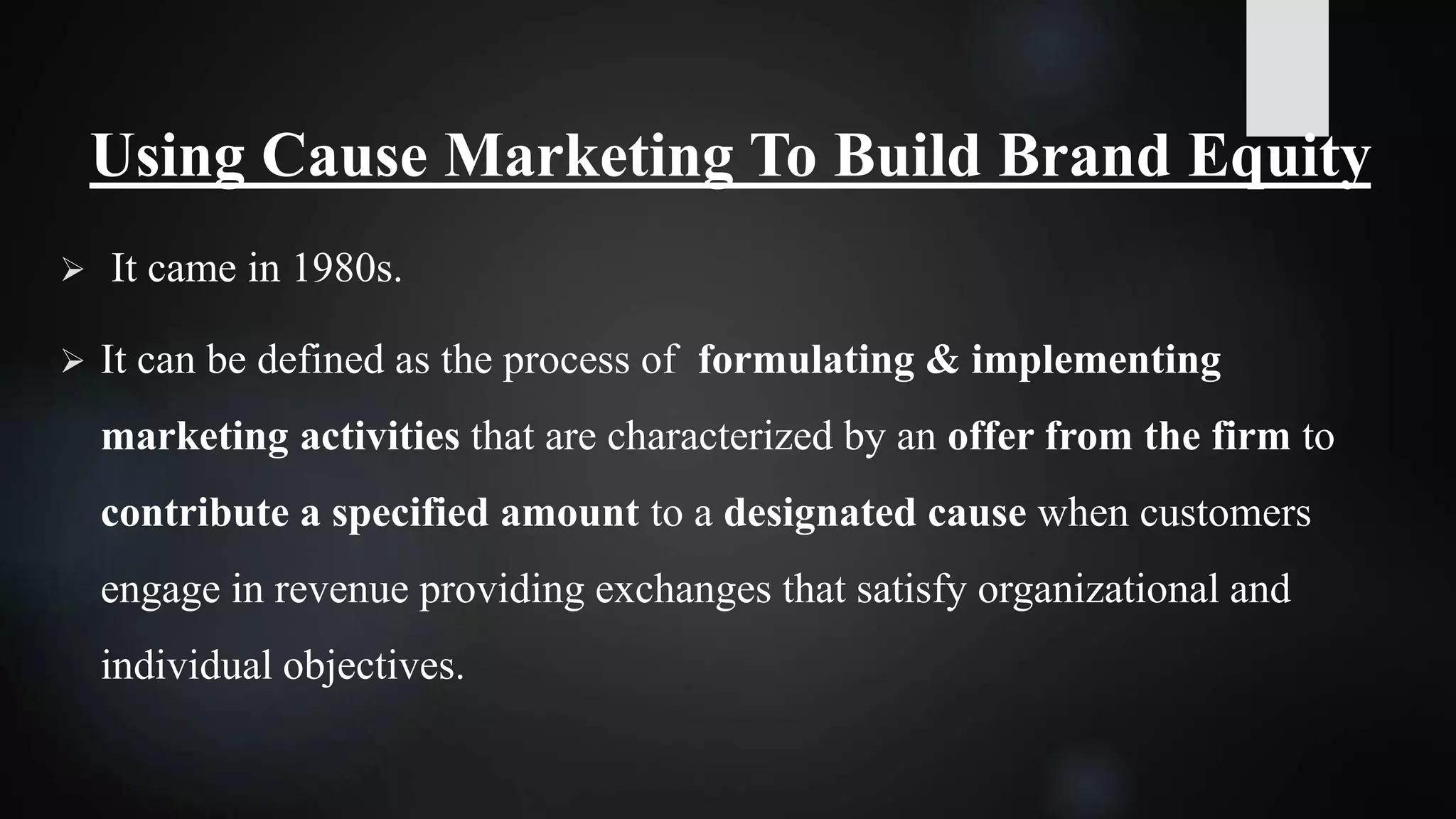 Using Cause Marketing To Build Brand Equity

➢ It came in 1980s.

➢ It can be defined as the process of formulating & implementing marketing activities that are characterized by an offer from the firm to contribute a specified amount to a designated cause when customers engage in revenue providing exchanges that satisfy organizational and individual objectives.